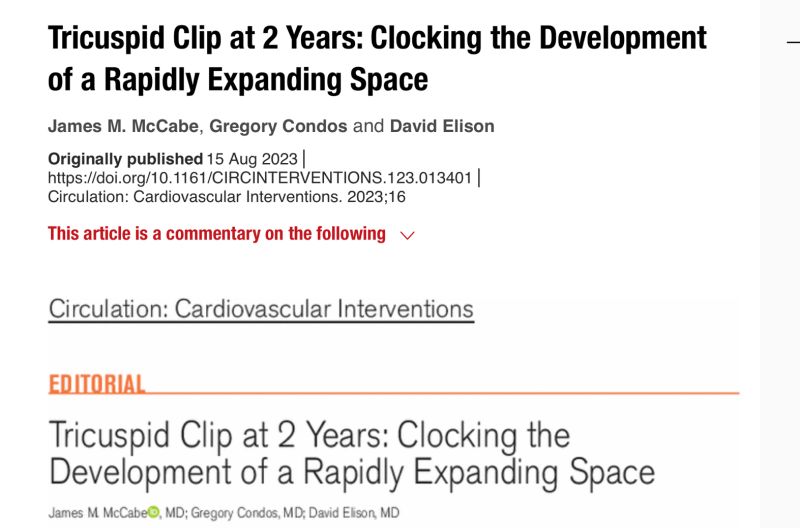 Tricuspid Clip at 2 Years: Clocking the Development of a Rapidly Expanding Space

James M. McCabe, Gregory Condos and David Elison

Originally published 15 Aug 2023 | https://doi.org/10.1161/CIRCINTERVENTIONS.123.013401 | Circulation: Cardiovascular Interventions. 2023;16

This article is a commentary on the following

Circulation: Cardiovascular Interventions

EDITORIAL

Tricuspid Clip at 2 Years: Clocking the Development of a Rapidly Expanding Space

James M. McCabe, MD; Gregory Condos, MD; David Elison, MD